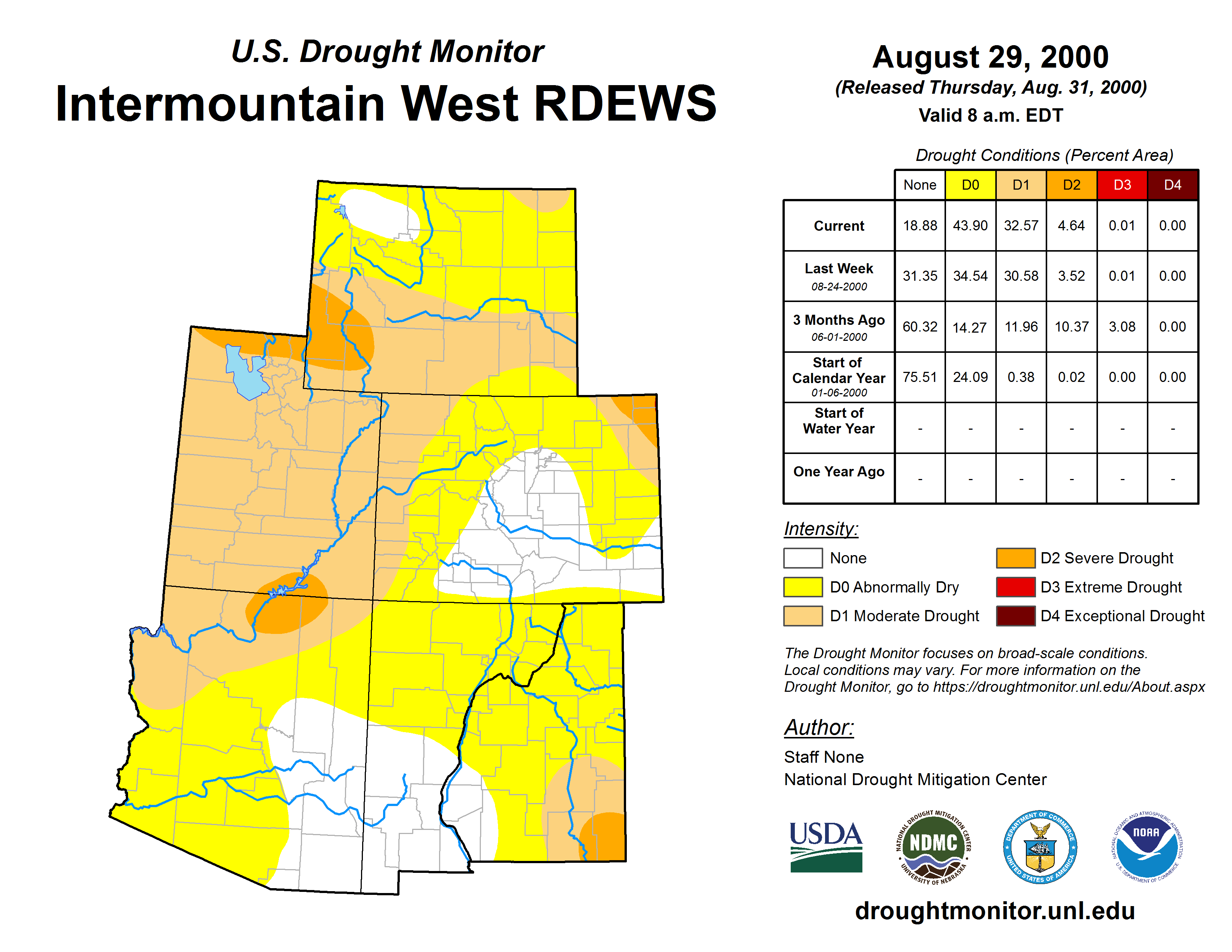 U.S. Drought Monitor

Intermountain West RDEWS

August 29, 2000

(Released Thursday, Aug. 31, 2000)

Valid 8 a.m. EDT

Drought Conditions (Percent Area)

| | None | D0 | D1 | D2 | D3 | D4 |
|---|---|---|---|---|---|---|
| Current | 18.88 | 43.90 | 32.57 | 4.64 | 0.01 | 0.00 |
| Last Week 08-24-2000 | 31.35 | 34.54 | 30.58 | 3.52 | 0.01 | 0.00 |
| 3 Months Ago 06-01-2000 | 60.32 | 14.27 | 11.96 | 10.37 | 3.08 | 0.00 |
| Start of Calendar Year 01-06-2000 | 75.51 | 24.09 | 0.38 | 0.02 | 0.00 | 0.00 |
| Start of Water Year | - | - | - | - | - | - |
| One Year Ago | - | - | - | - | - | - |

Intensity:

None

D0 Abnormally Dry

D1 Moderate Drought

D2 Severe Drought

D3 Extreme Drought

D4 Exceptional Drought

The Drought Monitor focuses on broad-scale conditions. Local conditions may vary. For more information on the Drought Monitor, go to https://droughtmonitor.unl.edu/About.aspx

Author:

Staff None

National Drought Mitigation Center

USDA

NATIONAL DROUGHT MITIGATION CENTER NDMC UNIVERSITY OF NEBRASKA

DEPARTMENT OF COMMERCE UNITED STATES OF AMERICA

NATIONAL OCEANIC AND ATMOSPHERIC ADMINISTRATION NOAA U.S. DEPARTMENT OF COMMERCE

droughtmonitor.unl.edu